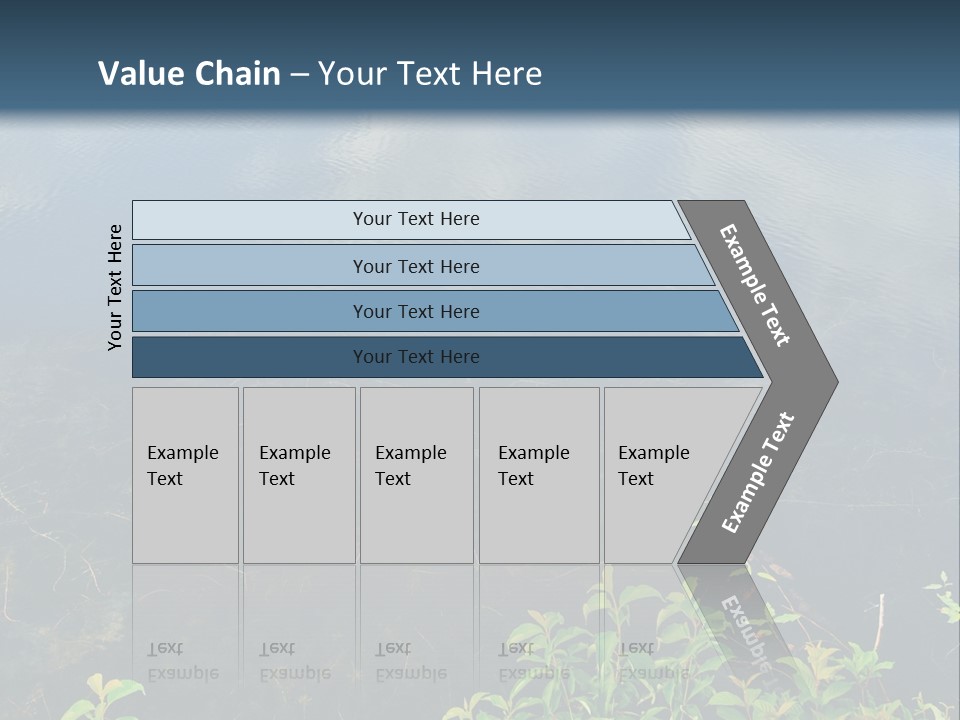 Value Chain – Your Text Here

Your Text Here

Your Text Here

Your Text Here

Your Text Here

Your Text Here

Example Text

Example Text

Example Text

Example Text

Example Text

Example Text

Example Text